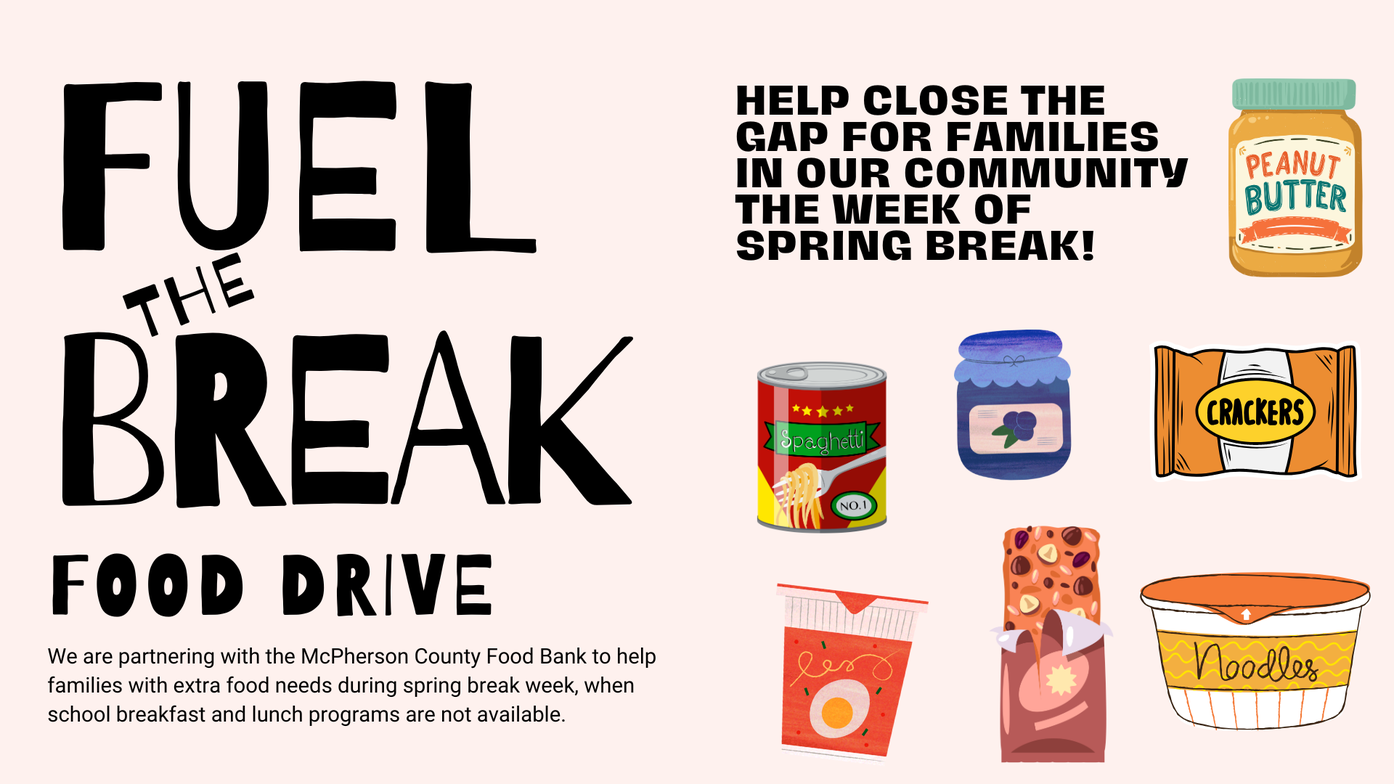 FUEL THE BREAK

FOOD DRIVE

We are partnering with the McPherson County Food Bank to help families with extra food needs during spring break week, when school breakfast and lunch programs are not available.

HELP CLOSE THE GAP FOR FAMILIES IN OUR COMMUNITY THE WEEK OF SPRING BREAK!

PEANUT BUTTER

Spaghetti

NO.1

CRACKERS

Noodles